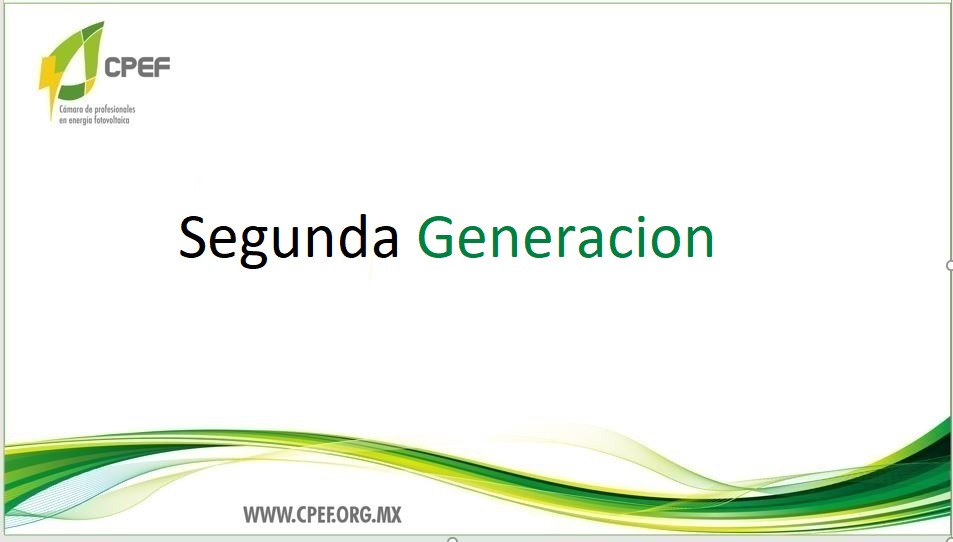 CPEF
Cámara de profesionales
en energía fotovoltaica

Segunda Generacion

WWW.CPEF.ORG.MX